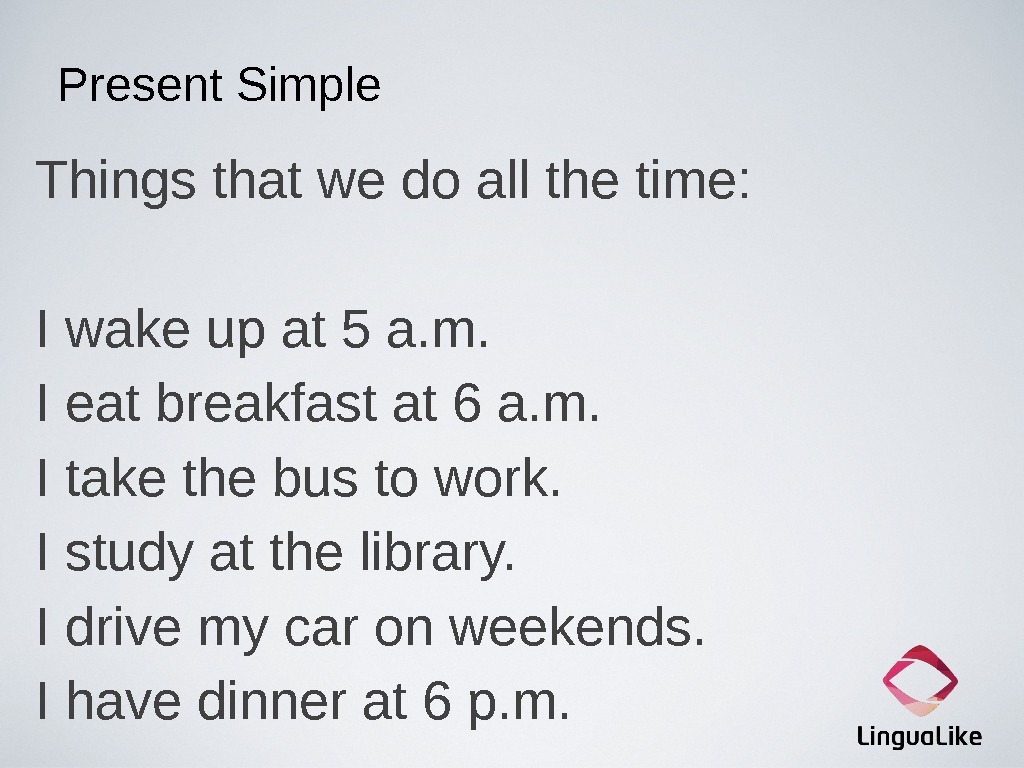 Present Simple

Things that we do all the time:

I wake up at 5 a.m.
I eat breakfast at 6 a.m.
I take the bus to work.
I study at the library.
I drive my car on weekends.
I have dinner at 6 p.m.

LinguaLike